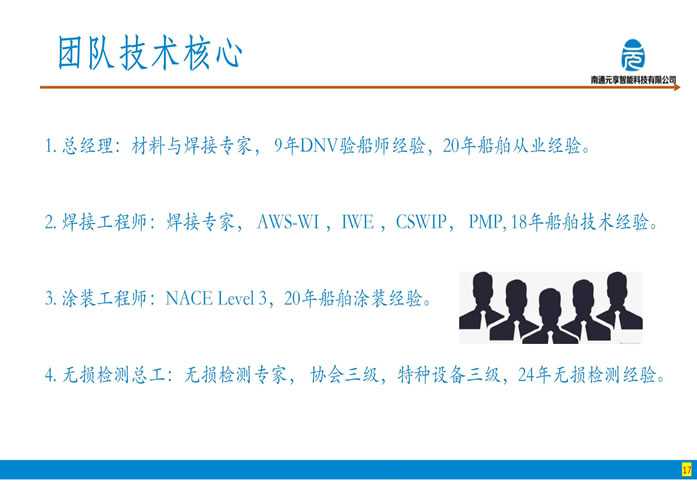 团队技术核心

南通元享智能科技有限公司

1. 总经理：材料与焊接专家，9年DNV验船师经验，20年船舶从业经验。

2. 焊接工程师：焊接专家， AWS-WI ，IWE ，CSWIP， PMP, 18年船舶技术经验。

3. 涂装工程师：NACE Level 3，20年船舶涂装经验。

4. 无损检测总工：无损检测专家， 协会三级，特种设备三级，24年无损检测经验。

17